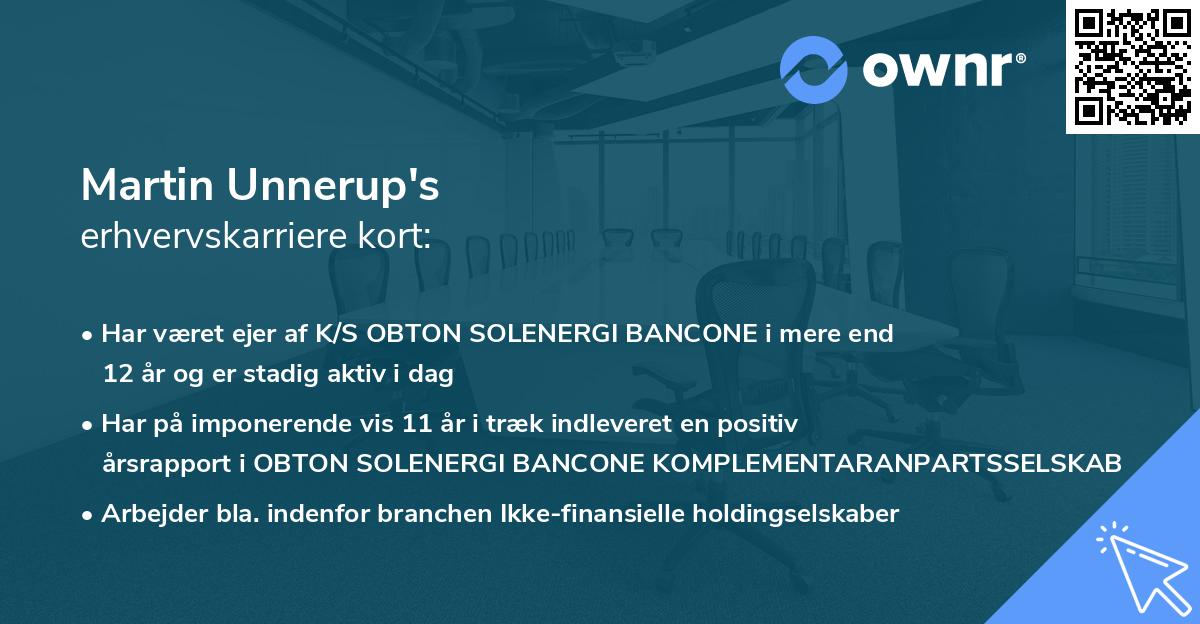 ownr®

Martin Unnerup's
erhvervskarriere kort:

• Har været ejer af K/S OBTON SOLENERGI BANCONE i mere end 12 år og er stadig aktiv i dag

• Har på imponerende vis 11 år i træk indleveret en positiv årsrapport i OBTON SOLENERGI BANCONE KOMPLEMENTARANPARTSSELSKAB

• Arbejder bla. indenfor branchen Ikke-finansielle holdingselskaber